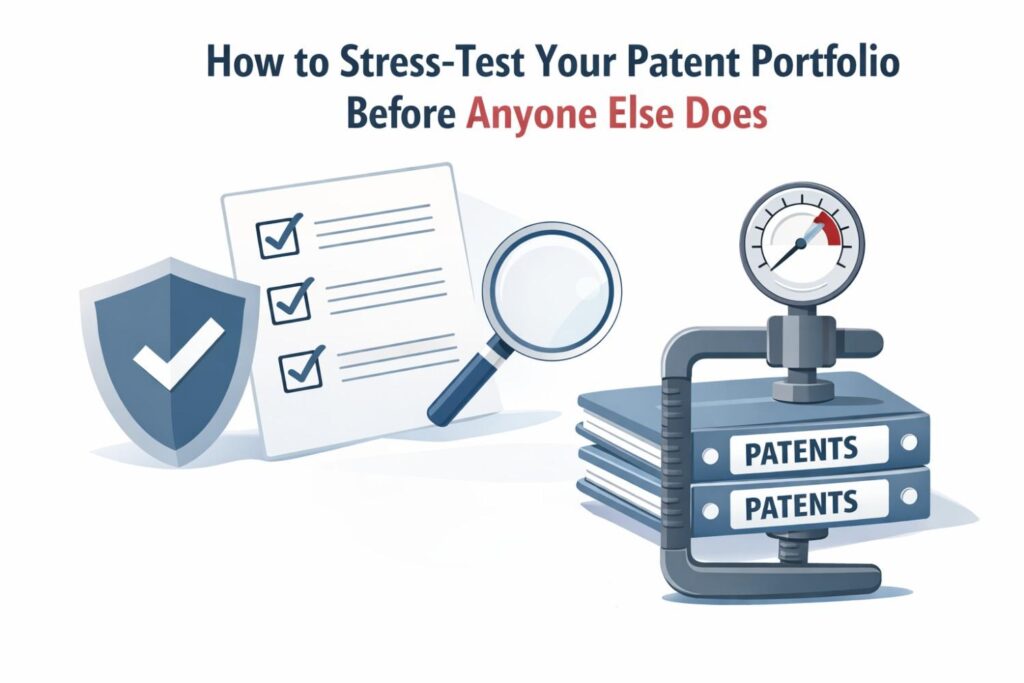 How to Stress-Test Your Patent Portfolio Before Anyone Else Does

PATENTS

PATENTS